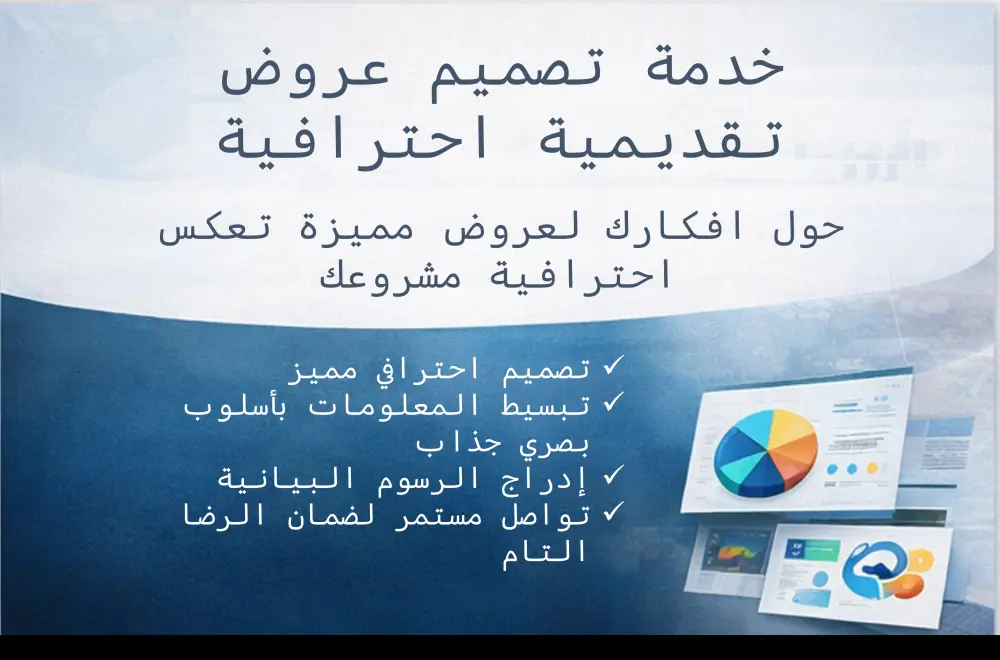 خدمة تصميم عروض تقديمية احترافية

حول افكارك لعروض مميزة تعكس احترافية مشروعك

✓ تصميم احترافي مميز
✓ تبسيط المعلومات بأسلوب بصري جذاب
✓ إدراج الرسوم البيانية
✓ تواصل مستمر لضمان الرضا التام